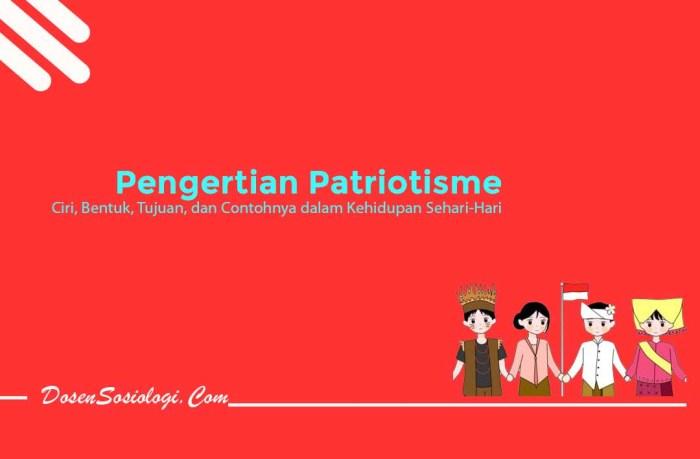 Pengertian Patriotisme
Ciri, Bentuk, Tujuan, dan Contohnya dalam Kehidupan Sehari-Hari

DosenSosiologi.Com